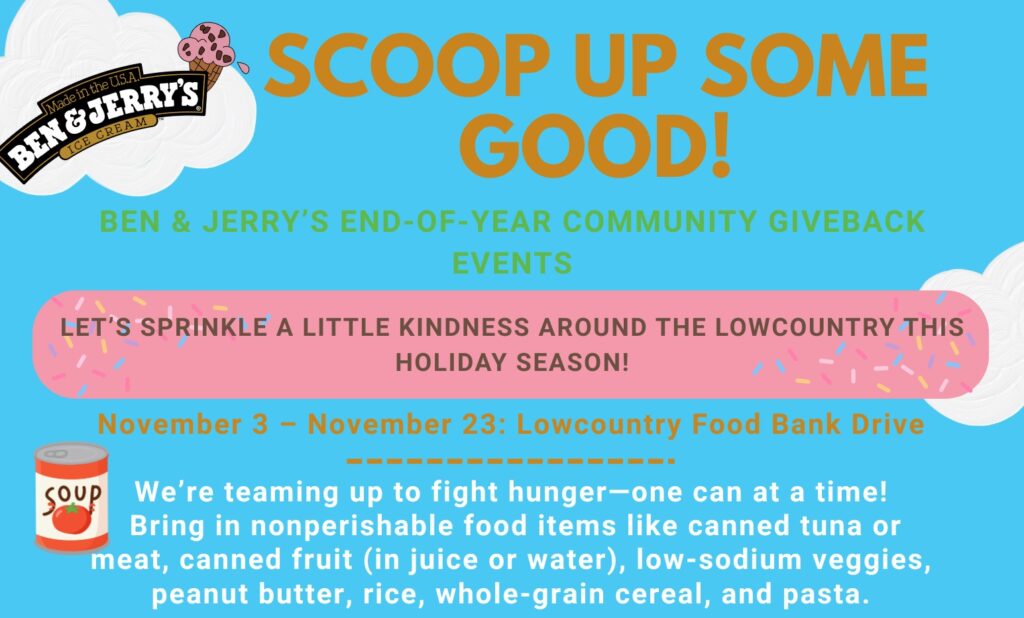 Made in the U.S.A.
BEN & JERRY'S
ICE CREAM

SCOOP UP SOME GOOD!

BEN & JERRY'S END-OF-YEAR COMMUNITY GIVEBACK EVENTS

LET'S SPRINKLE A LITTLE KINDNESS AROUND THE LOWCOUNTRY THIS HOLIDAY SEASON!

November 3 – November 23: Lowcountry Food Bank Drive

SOUP

We're teaming up to fight hunger—one can at a time! Bring in nonperishable food items like canned tuna or meat, canned fruit (in juice or water), low-sodium veggies, peanut butter, rice, whole-grain cereal, and pasta.